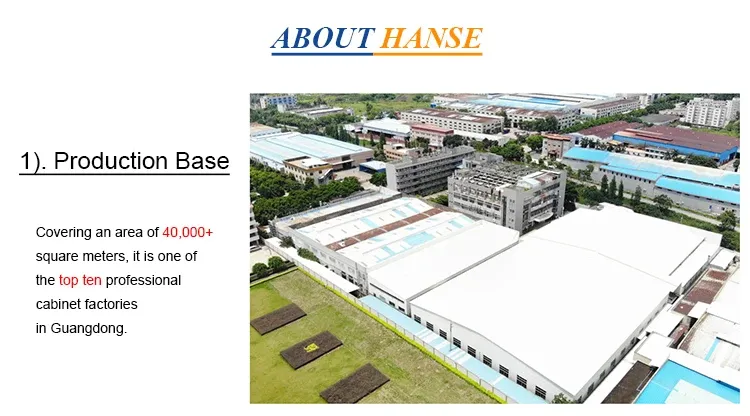 ABOUT HANSE

1). Production Base

Covering an area of 40,000+ square meters, it is one of the top ten professional cabinet factories in Guangdong.